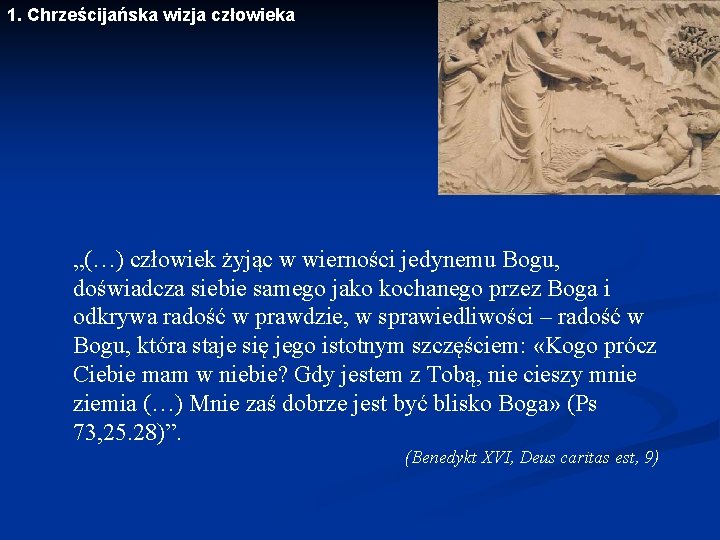 1. Chrześcijańska wizja człowieka

„(…) człowiek żyjąc w wierności jedynemu Bogu, doświadcza siebie samego jako kochanego przez Boga i odkrywa radość w prawdzie, w sprawiedliwości – radość w Bogu, która staje się jego istotnym szczęściem: «Kogo prócz Ciebie mam w niebie? Gdy jestem z Tobą, nie cieszy mnie ziemia (…) Mnie zaś dobrze jest być blisko Boga» (Ps 73,25.28)”.

(Benedykt XVI, Deus caritas est, 9)